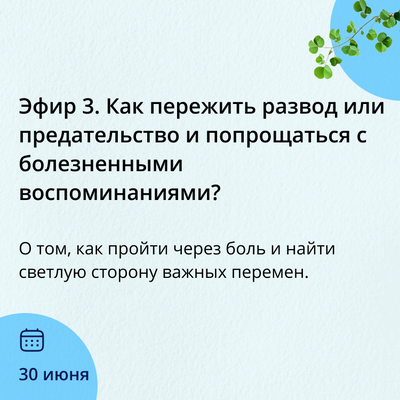 Эфир 3. Как пережить развод или предательство и попрощаться с болезненными воспоминаниями?

О том, как пройти через боль и найти светлую сторону важных перемен.

30 июня